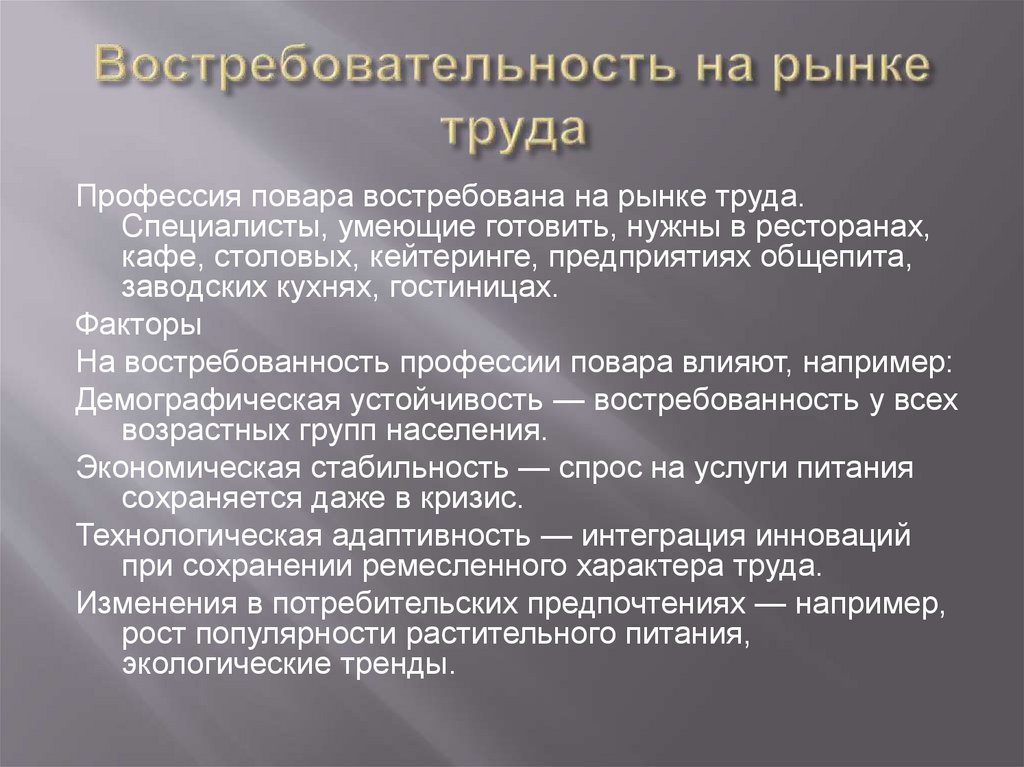 Востребовательность на рынке труда

Профессия повара востребована на рынке труда. Специалисты, умеющие готовить, нужны в ресторанах, кафе, столовых, кейтеринге, предприятиях общепита, заводских кухнях, гостиницах.

Факторы

На востребованность профессии повара влияют, например:

Демографическая устойчивость — востребованность у всех возрастных групп населения.

Экономическая стабильность — спрос на услуги питания сохраняется даже в кризис.

Технологическая адаптивность — интеграция инноваций при сохранении ремесленного характера труда.

Изменения в потребительских предпочтениях — например, рост популярности растительного питания, экологические тренды.